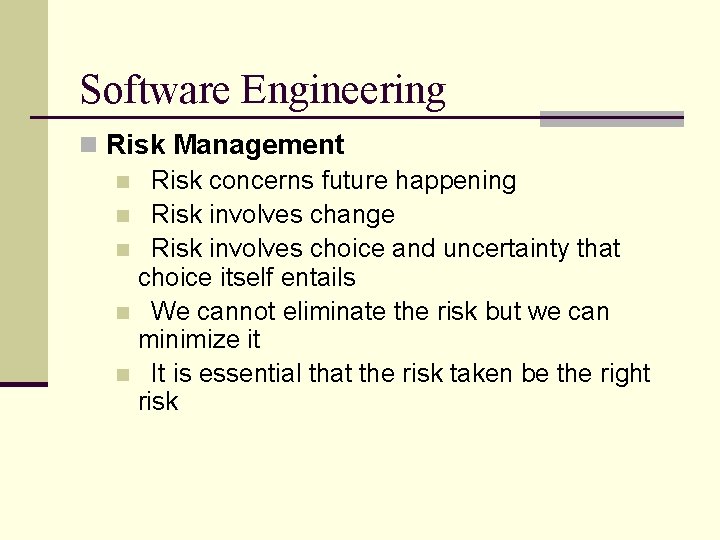 Software Engineering

Risk Management

Risk concerns future happening

Risk involves change

Risk involves choice and uncertainty that choice itself entails

We cannot eliminate the risk but we can minimize it

It is essential that the risk taken be the right risk